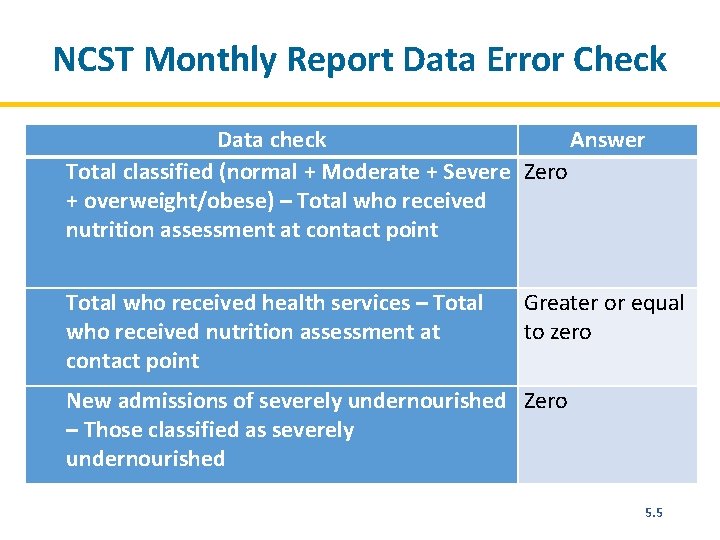 NCST Monthly Report Data Error Check

| Data check | Answer |
|---|---|
| Total classified (normal + Moderate + Severe + overweight/obese) – Total who received nutrition assessment at contact point | Zero |
| Total who received health services – Total who received nutrition assessment at contact point | Greater or equal to zero |
| New admissions of severely undernourished – Those classified as severely undernourished | Zero |

5.5